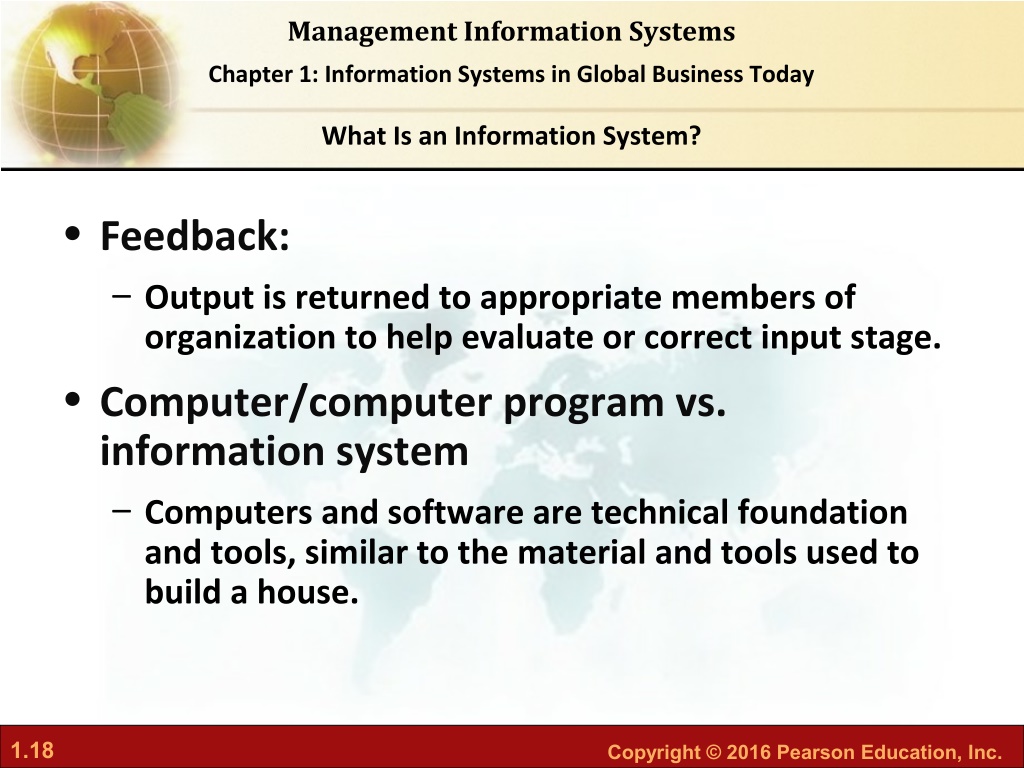 Management Information Systems

Chapter 1: Information Systems in Global Business Today

What Is an Information System?

• Feedback:
– Output is returned to appropriate members of organization to help evaluate or correct input stage.

• Computer/computer program vs. information system
– Computers and software are technical foundation and tools, similar to the material and tools used to build a house.

1.18

Copyright © 2016 Pearson Education, Inc.